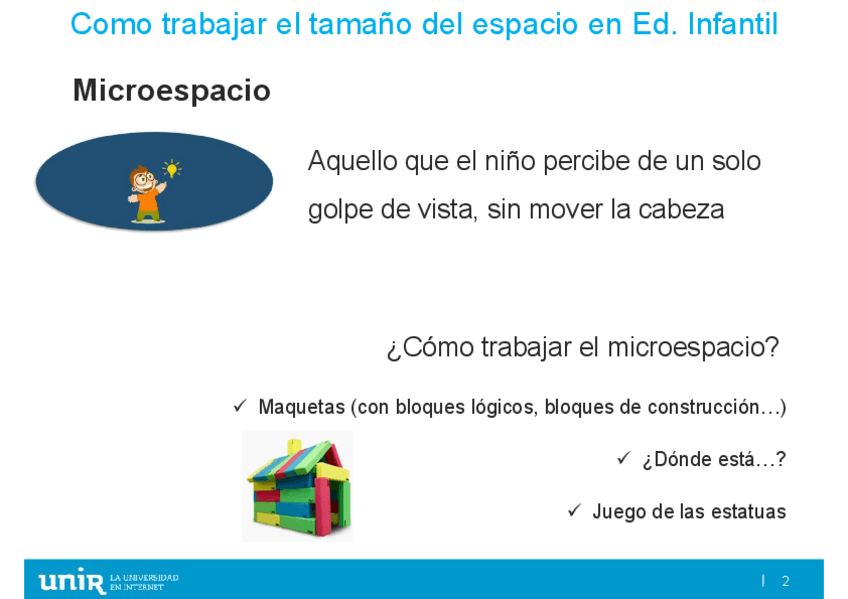 Como trabajar el tamaño del espacio en Ed. Infantil

Microespacio

Aquello que el niño percibe de un solo golpe de vista, sin mover la cabeza

¿Cómo trabajar el microespacio?

✓ Maquetas (con bloques lógicos, bloques de construcción…)

✓ ¿Dónde está…?

✓ Juego de las estatuas

unir LA UNIVERSIDAD EN INTERNET

| 2